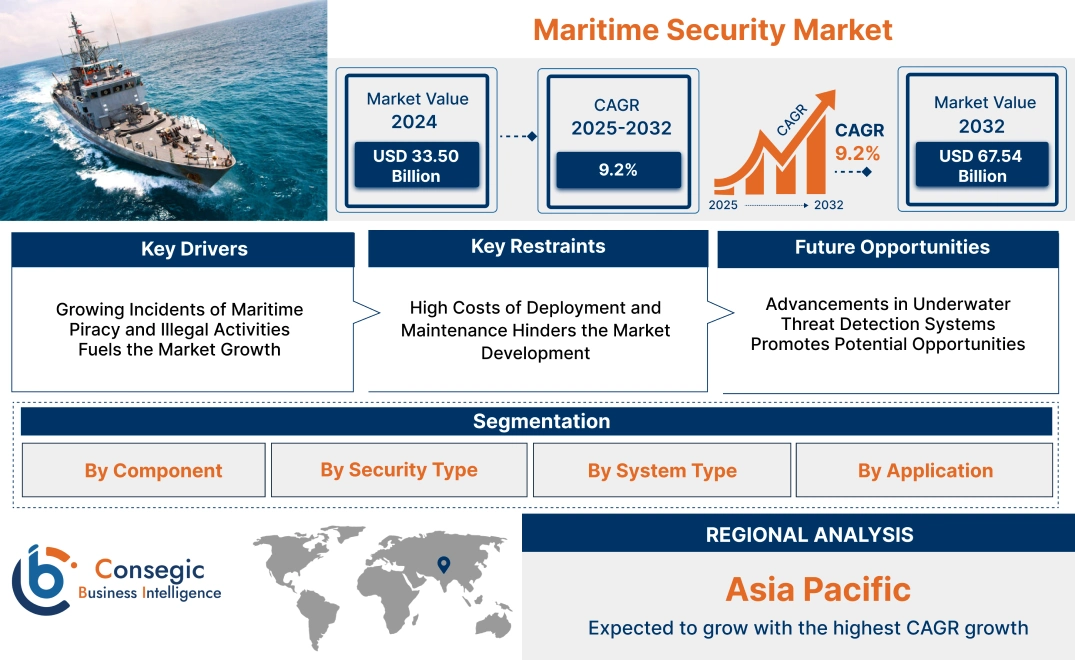 Maritime Security Market

Market Value
2024
USD 33.50 Billion

CAGR
2025-2032
9.2%

CAGR
CAGR
9.2%
2025
2032

Market Value
2032
USD 67.54 Billion

Key Drivers
Growing Incidents of Maritime Piracy and Illegal Activities Fuels the Market Growth

Key Restraints
High Costs of Deployment and Maintenance Hinders the Market Development

Future Opportunities
Advancements in Underwater Threat Detection Systems Promotes Potential Opportunities

Segmentation

By Component
By Security Type
By System Type
By Application

Consegic
Business Intelligence

REGIONAL ANALYSIS
Asia Pacific
Expected to grow with the highest CAGR growth